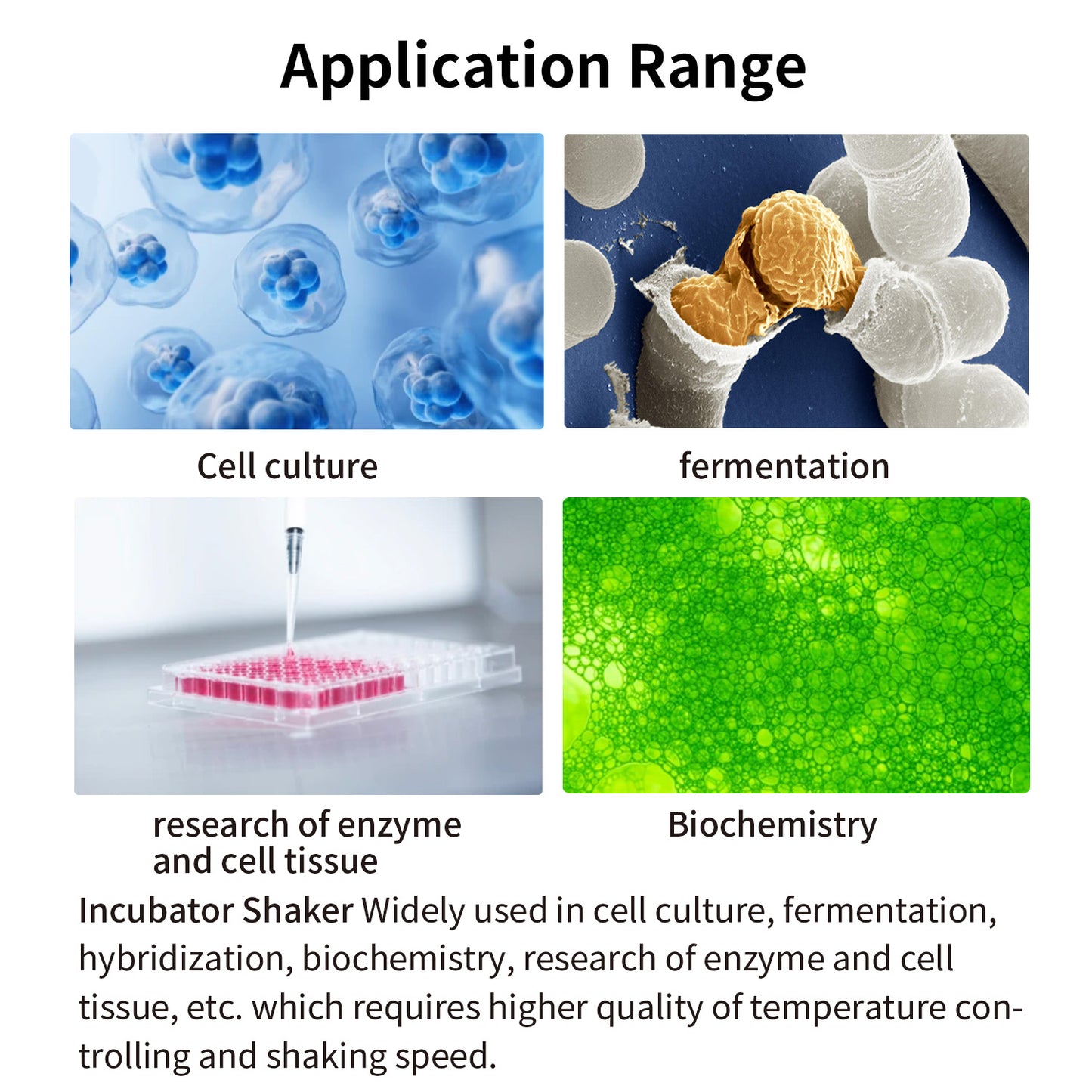 Application Range

Cell culture

fermentation

research of enzyme and cell tissue

Biochemistry

Incubator Shaker Widely used in cell culture, fermentation, hybridization, biochemistry, research of enzyme and cell tissue, etc. which requires higher quality of temperature controlling and shaking speed.